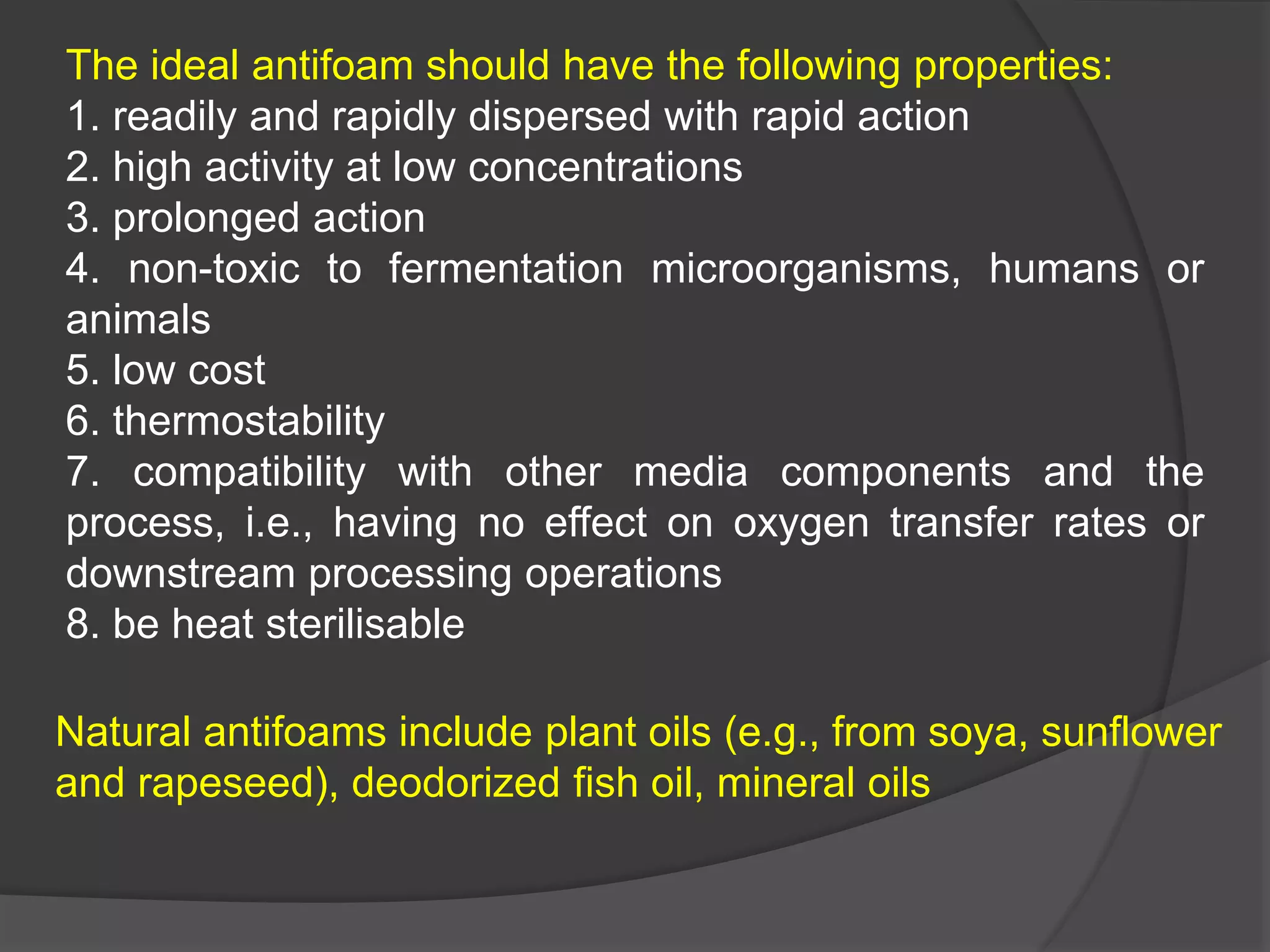 The ideal antifoam should have the following properties:
1. readily and rapidly dispersed with rapid action
2. high activity at low concentrations
3. prolonged action
4. non-toxic to fermentation microorganisms, humans or animals
5. low cost
6. thermostability
7. compatibility with other media components and the process, i.e., having no effect on oxygen transfer rates or downstream processing operations
8. be heat sterilisable

Natural antifoams include plant oils (e.g., from soya, sunflower and rapeseed), deodorized fish oil, mineral oils